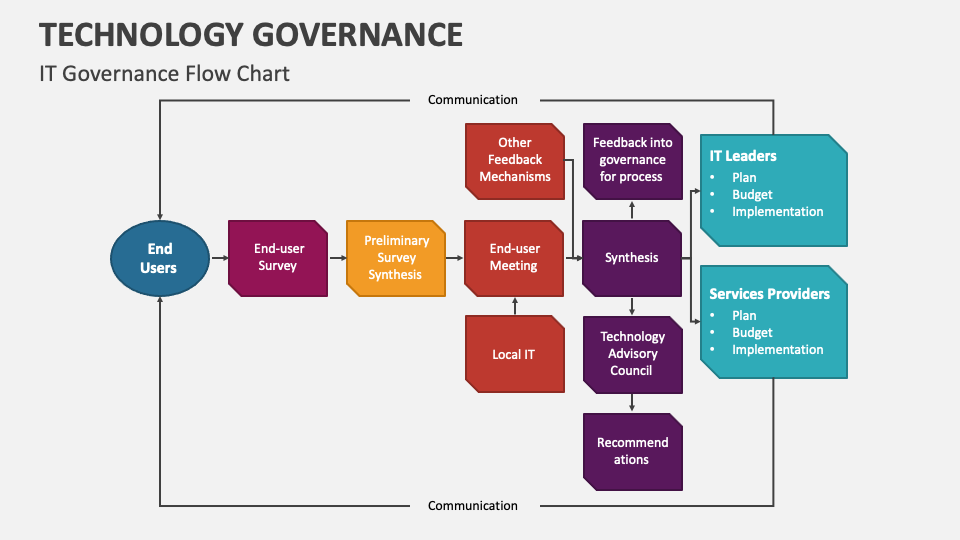 TECHNOLOGY GOVERNANCE

IT Governance Flow Chart

Communication

End Users

End-user Survey

Preliminary Survey Synthesis

Other Feedback Mechanisms

End-user Meeting

Local IT

Feedback into governance for process

Synthesis

Technology Advisory Council

Recommend ations

IT Leaders
• Plan
• Budget
• Implementation

Services Providers
• Plan
• Budget
• Implementation

Communication